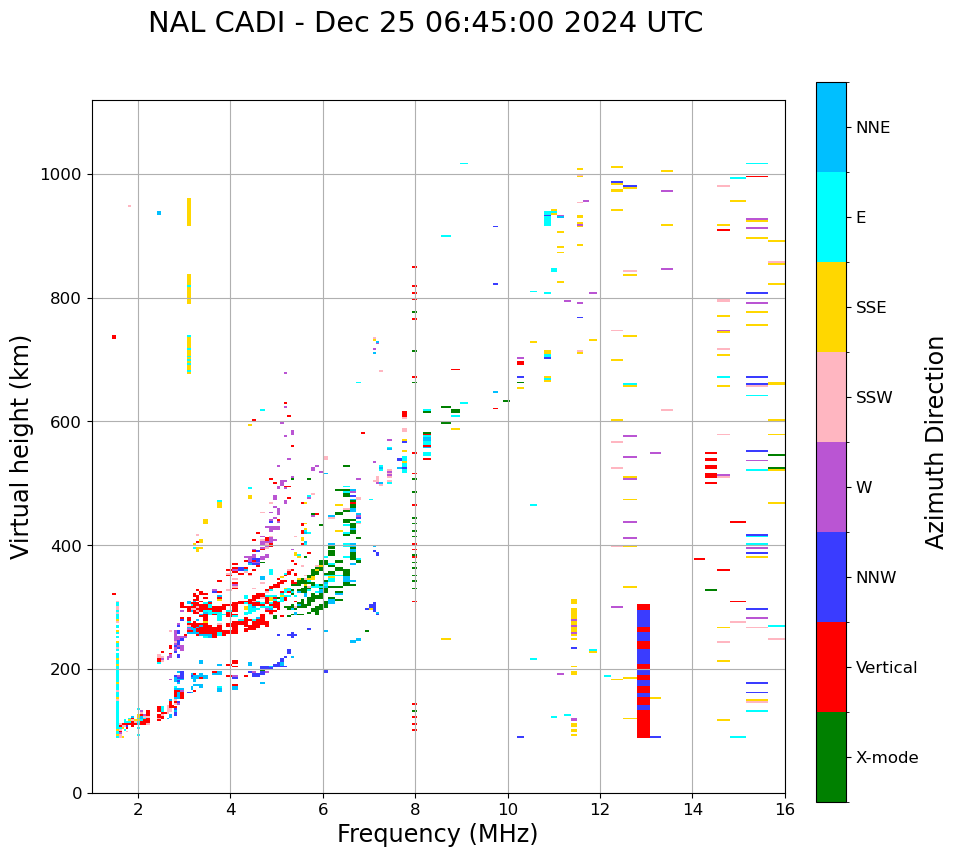 NAL CADI - Dec 25 06:45:00 2024 UTC

Virtual height (km)

1000
800
600
400
200
0

2
4
6
8
10
12
14
16

Frequency (MHz)

NNE
E
SSE
SSW
W
NNW
Vertical
X-mode

Azimuth Direction